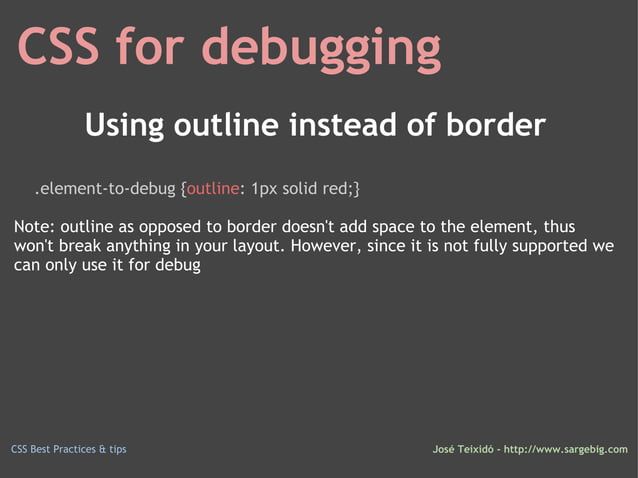 CSS for debugging

Using outline instead of border

.element-to-debug {outline: 1px solid red;}

Note: outline as opposed to border doesn't add space to the element, thus won't break anything in your layout. However, since it is not fully supported we can only use it for debug

CSS Best Practices & tips

José Teixidó - http://www.sargebig.com